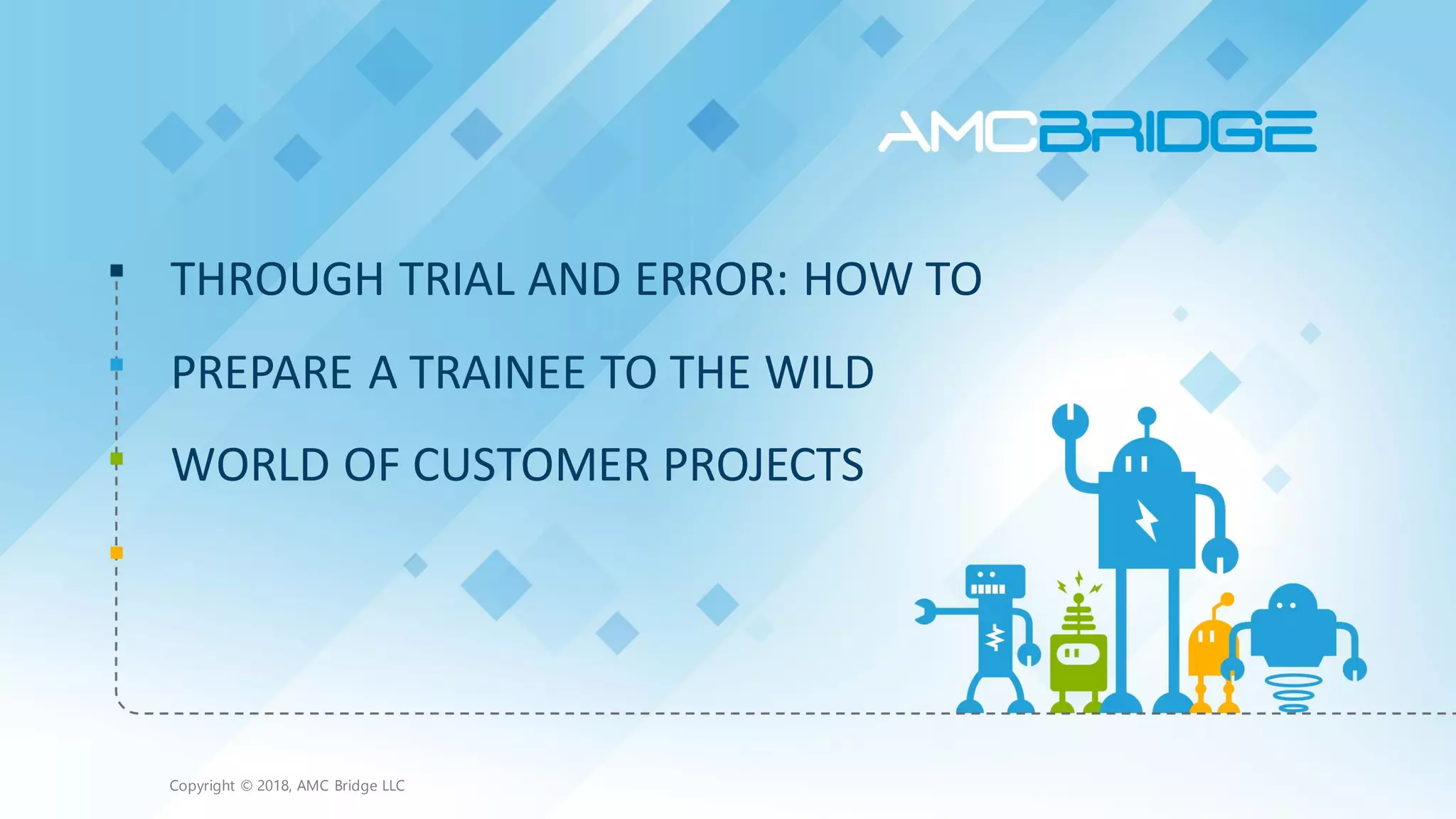 AMCBRIDGE

THROUGH TRIAL AND ERROR: HOW TO PREPARE A TRAINEE TO THE WILD WORLD OF CUSTOMER PROJECTS

Copyright © 2018, AMC Bridge LLC